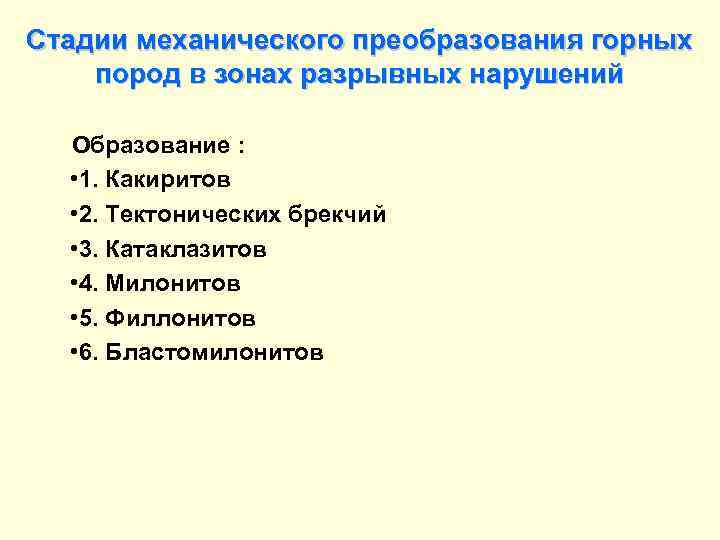 Стадии механического преобразования горных пород в зонах разрывных нарушений

Образование :

•1. Какиритов

•2. Тектонических брекчий

•3. Катаклазитов

•4. Милонитов

•5. Филлонитов

•6. Бластомилонитов